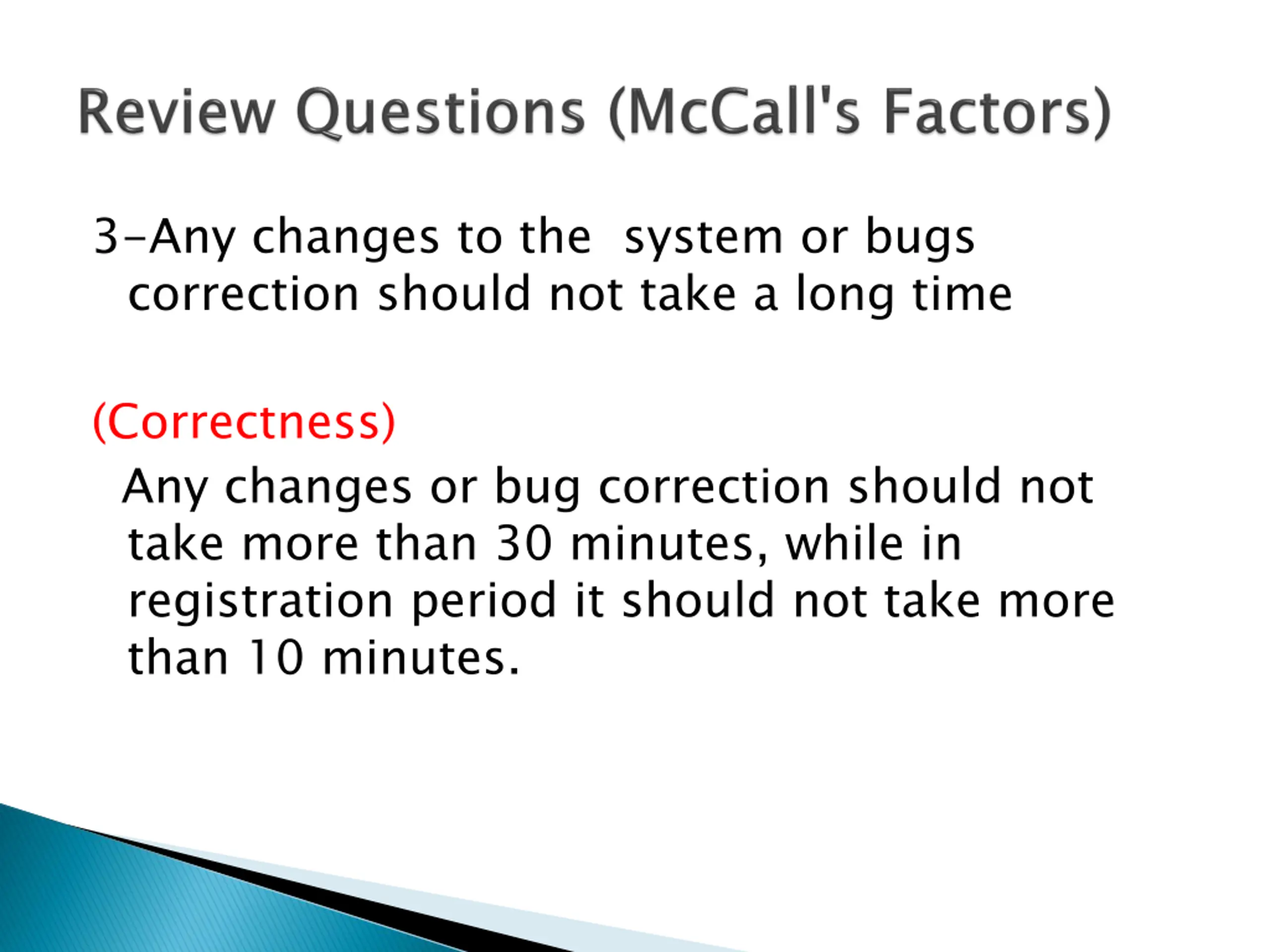 Review Questions (McCall's Factors)

3-Any changes to the system or bugs correction should not take a long time

(Correctness)

Any changes or bug correction should not take more than 30 minutes, while in registration period it should not take more than 10 minutes.